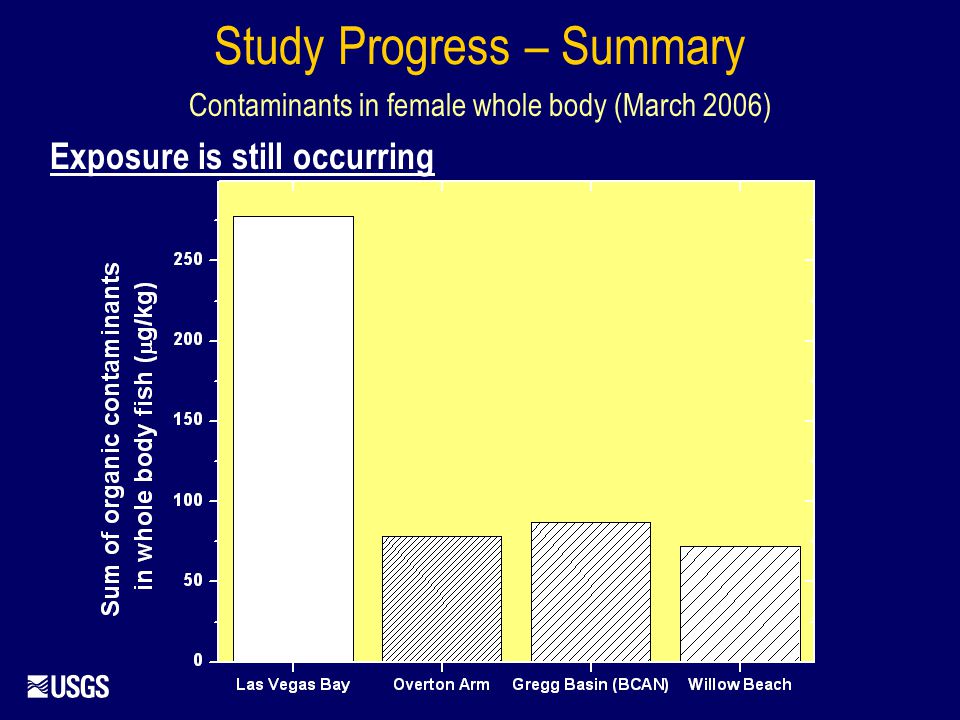 Study Progress – Summary

Contaminants in female whole body (March 2006)

Exposure is still occurring

Sum of organic contaminants in whole body fish ($\mu$g/kg)

250
200
150
100
50
0

Las Vegas Bay
Overton Arm
Gregg Basin (BCAN)
Willow Beach

USGS